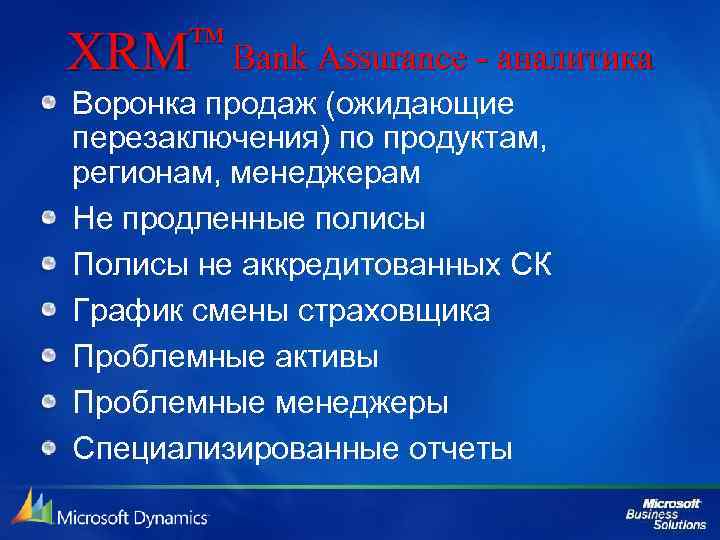 XRM™ Bank Assurance - аналитика

Воронка продаж (ожидающие перезаключения) по продуктам, регионам, менеджерам

Не продленные полисы

Полисы не аккредитованных СК

График смены страховщика

Проблемные активы

Проблемные менеджеры

Специализированные отчеты

Microsoft Dynamics

Microsoft Business Solutions